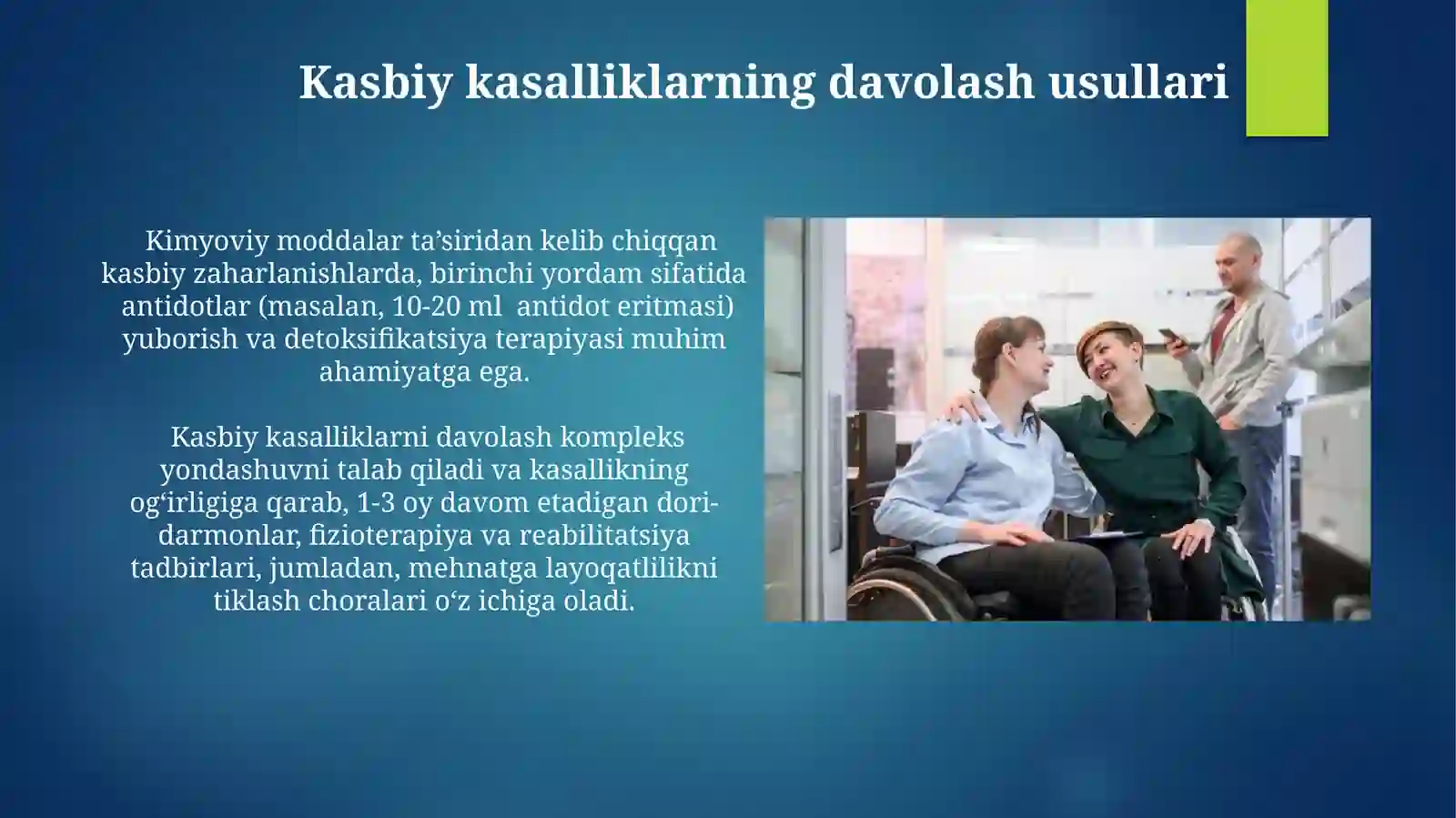 Kasbiy kasalliklarning davolash usullari

Kimyoviy moddalar ta’siridan kelib chiqqan kasbiy zaharlanishlarda, birinchi yordam sifatida antidotlar (masalan, 10-20 ml antidot eritmasi) yuborish va detoksifikatsiya terapiyasi muhim ahamiyatga ega.

Kasbiy kasalliklarni davolash kompleks yondashuvni talab qiladi va kasallikning og‘irligiga qarab, 1-3 oy davom etadigan dori-darmonlar, fizioterapiya va reabilitatsiya tadbirlari, jumladan, mehnatga layoqatlilikni tiklash choralari o‘z ichiga oladi.